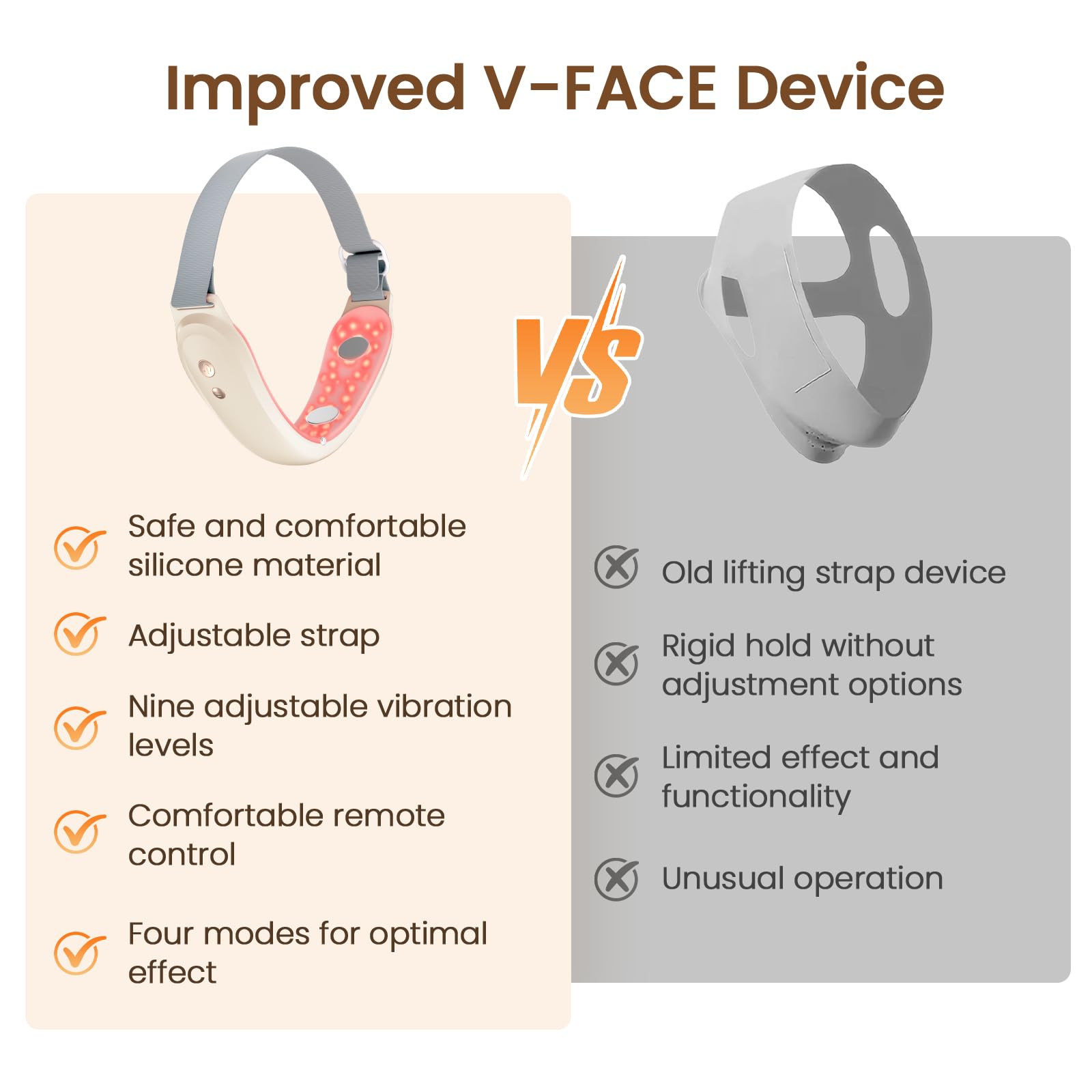 Improved V-FACE Device

VS

Safe and comfortable silicone material

Adjustable strap

Nine adjustable vibration levels

Comfortable remote control

Four modes for optimal effect

Old lifting strap device

Rigid hold without adjustment options

Limited effect and functionality

Unusual operation